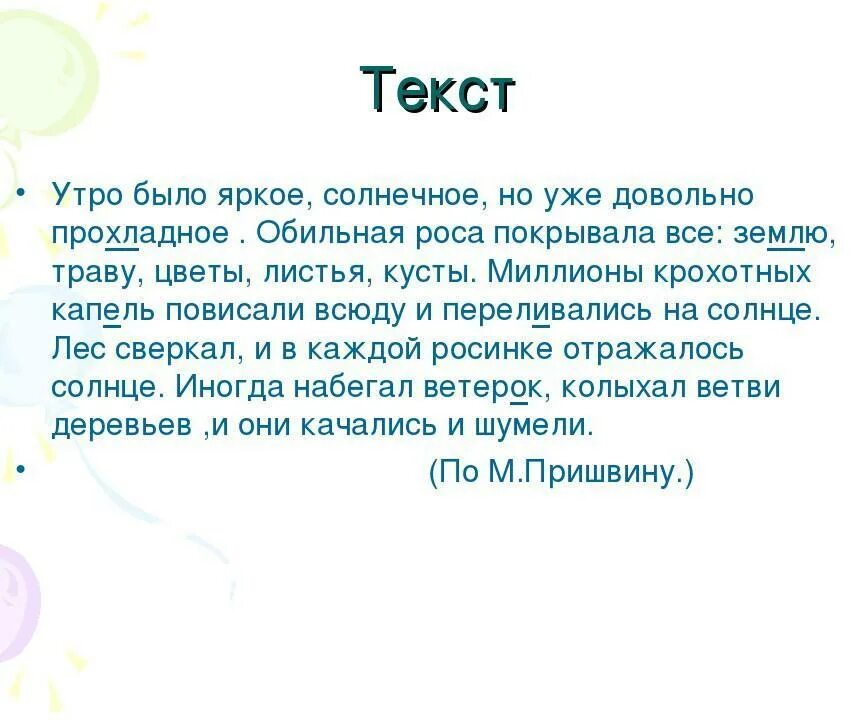 Текст

• Утро было яркое, солнечное, но уже довольно прохладное . Обильная роса покрывала все: землю, траву, цветы, листья, кусты. Миллионы крохотных капель повисали всюду и переливались на солнце. Лес сверкал, и в каждой росинке отражалось солнце. Иногда набегал ветерок, колыхал ветви деревьев ,и они качались и шумели.

• (По М.Пришвину.)